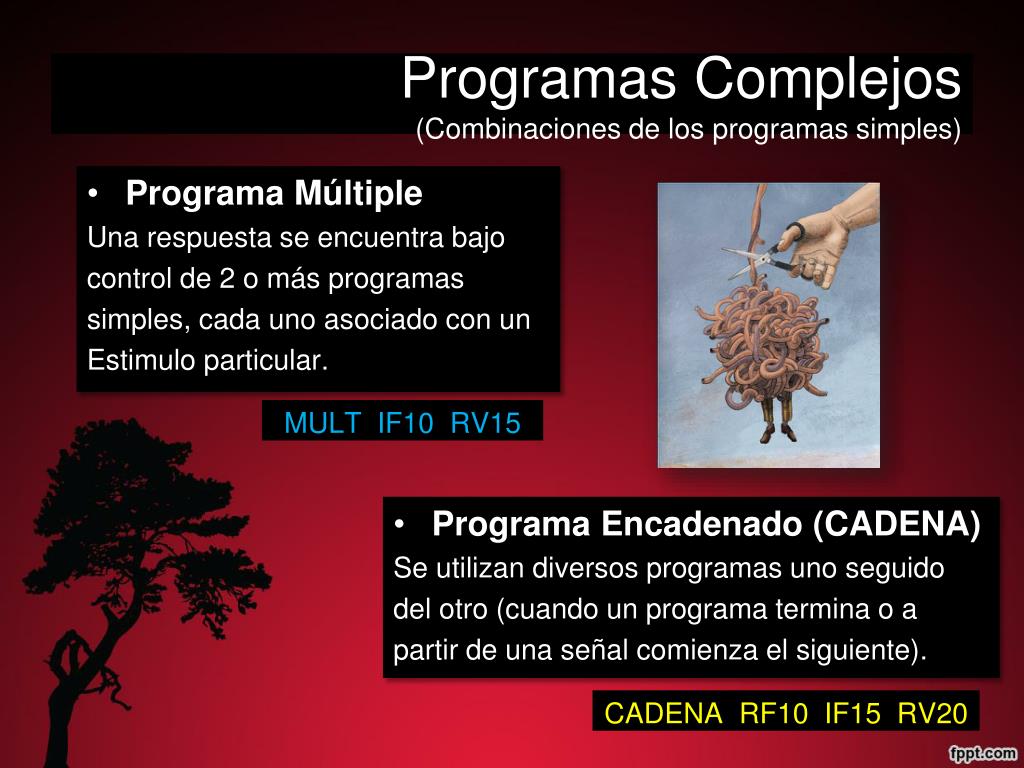 Programas Complejos
(Combinaciones de los programas simples)

• Programa Múltiple
Una respuesta se encuentra bajo control de 2 o más programas simples, cada uno asociado con un Estimulo particular.

MULT IF10 RV15

• Programa Encadenado (CADENA)
Se utilizan diversos programas uno seguido del otro (cuando un programa termina o a partir de una señal comienza el siguiente).

CADENA RF10 IF15 RV20

fppt.com